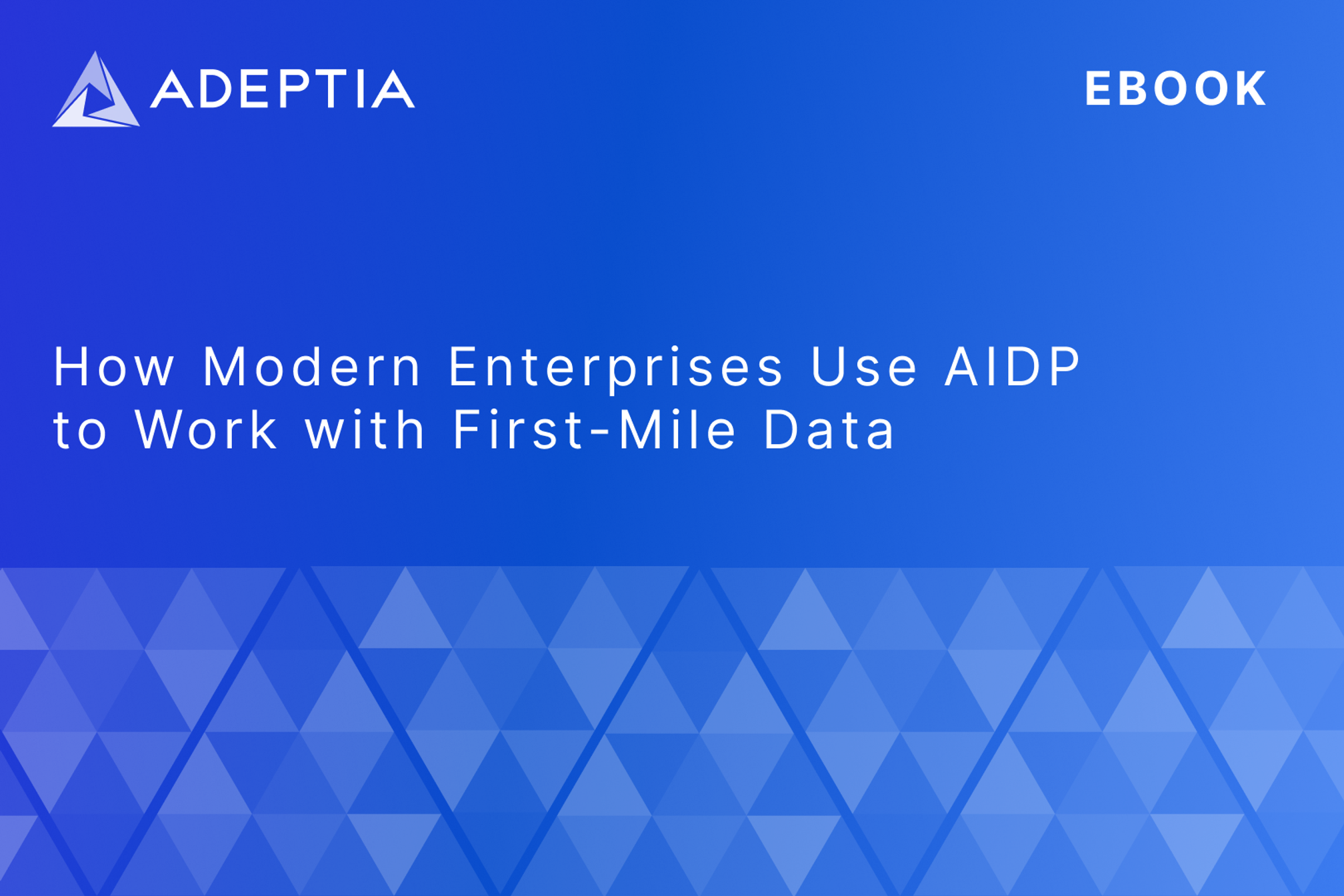 ADEPTIA

EBOOK

How Modern Enterprises Use AIDP to Work with First-Mile Data